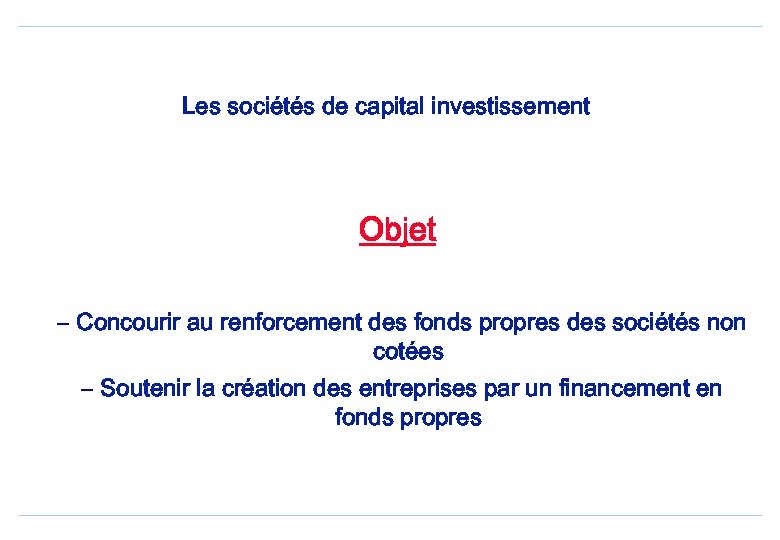 Les sociétés de capital investissement

Objet

– Concourir au renforcement des fonds propres des sociétés non cotées

– Soutenir la création des entreprises par un financement en fonds propres